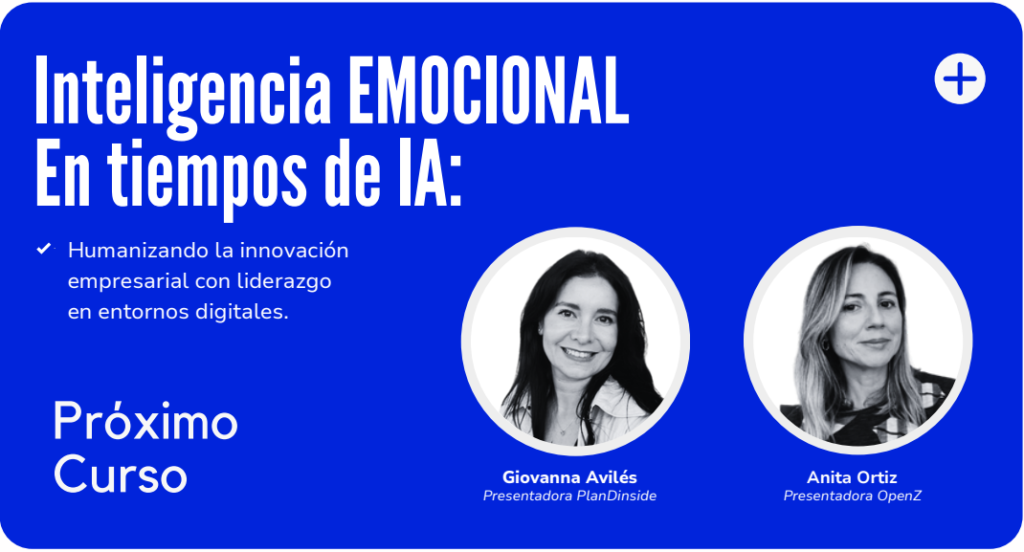 Inteligencia EMOCIONAL
En tiempos de IA:

Humanizando la innovación empresarial con liderazgo en entornos digitales.

Próximo
Curso

Giovanna Avilés
Presentadora PlanDinside

Anita Ortiz
Presentadora OpenZ